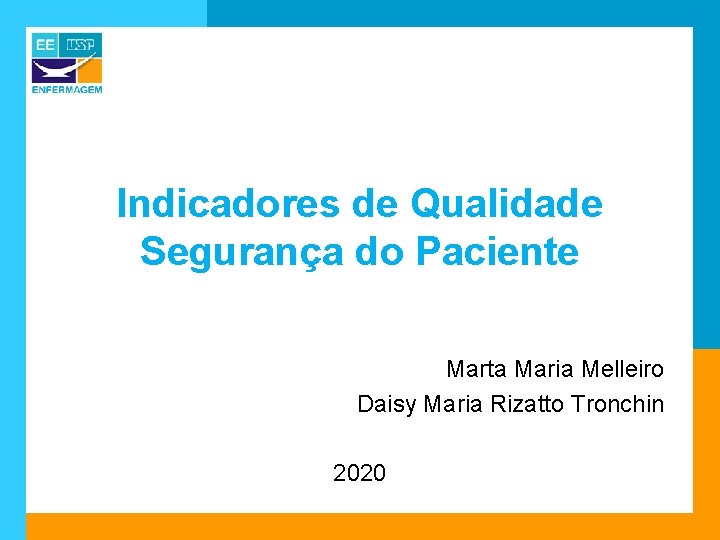 EE USP
ENFERMAGEM

Indicadores de Qualidade
Segurança do Paciente

Marta Maria Melleiro
Daisy Maria Rizatto Tronchin

2020